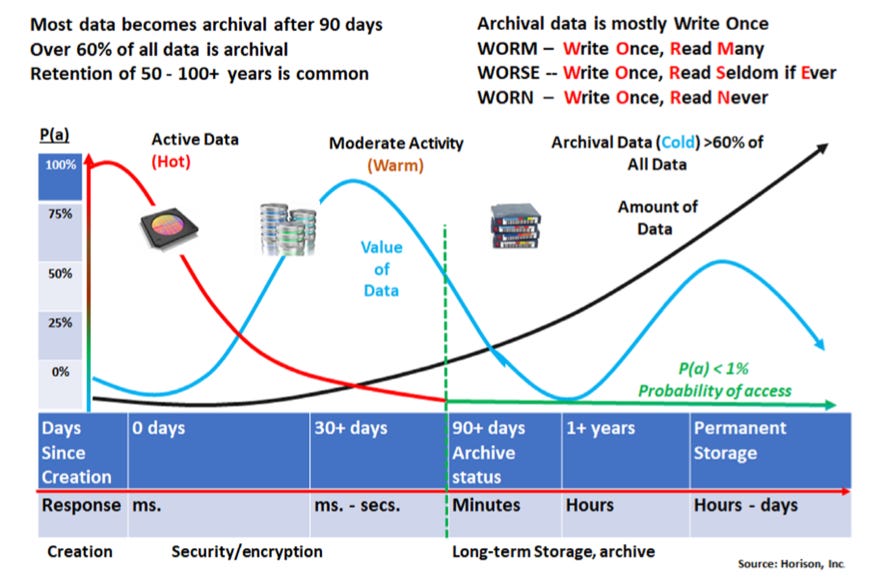 Most data becomes archival after 90 days
Over 60% of all data is archival
Retention of 50 - 100+ years is common

Archival data is mostly Write Once
WORM – Write Once, Read Many
WORSE -- Write Once, Read Seldom if Ever
WORN – Write Once, Read Never

P(a)
100%
75%
50%
25%
0%

Active Data (Hot)

Moderate Activity (Warm)

Archival Data (Cold) >60% of All Data

Amount of Data

Value of Data

P(a) < 1%
Probability of access

| Days Since Creation | 0 days | 30+ days | 90+ days Archive status | 1+ years | Permanent Storage |
|---|---|---|---|---|---|
| Response | ms. | ms. - secs. | Minutes | Hours | Hours - days |

Creation Security/encryption Long-term Storage, archive

Source: Horison, Inc.